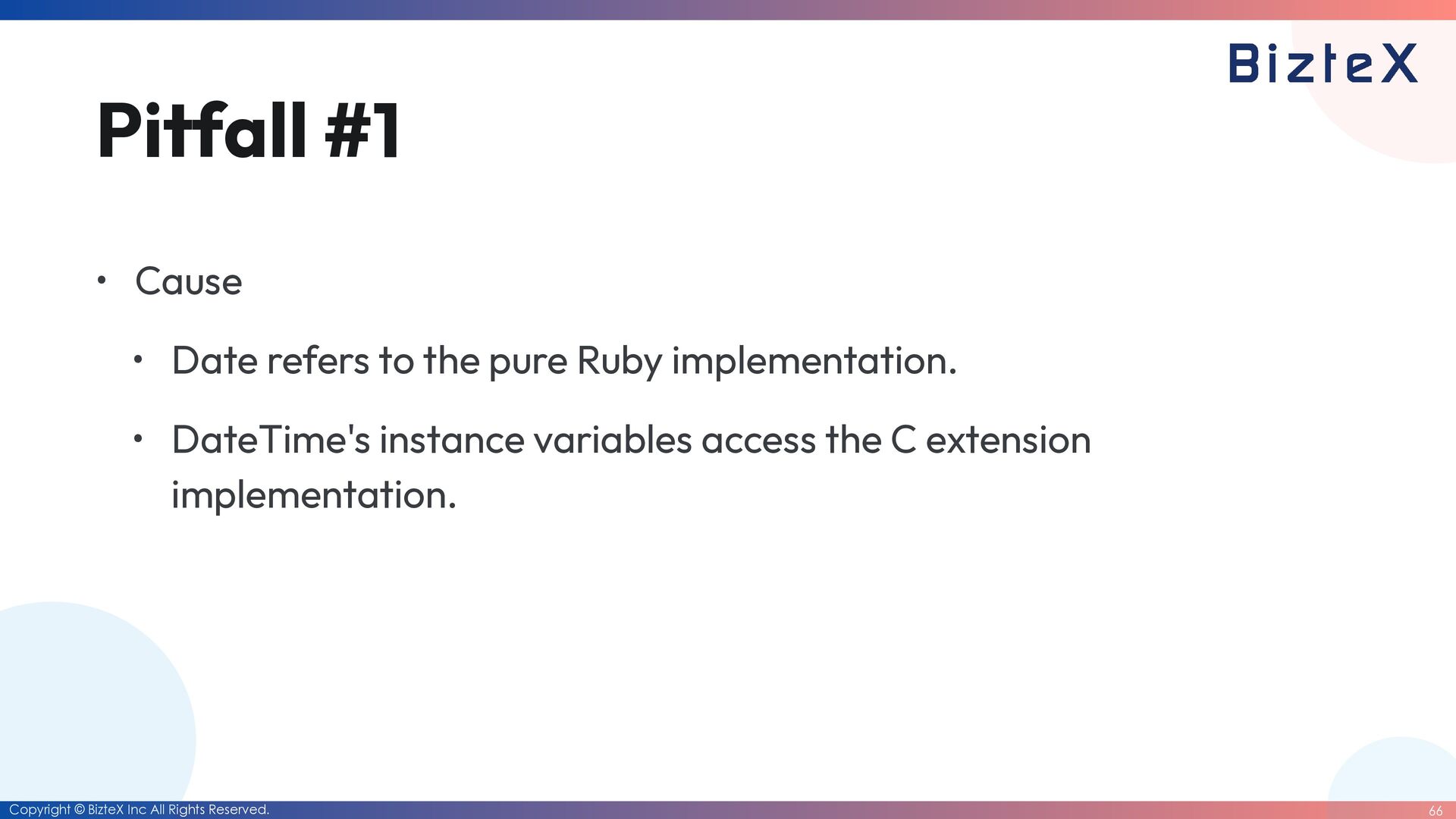 BizteX

Pitfall #1

• Cause
  • Date refers to the pure Ruby implementation.
  • DateTime's instance variables access the C extension implementation.

Copyright © BizteX Inc All Rights Reserved.

66